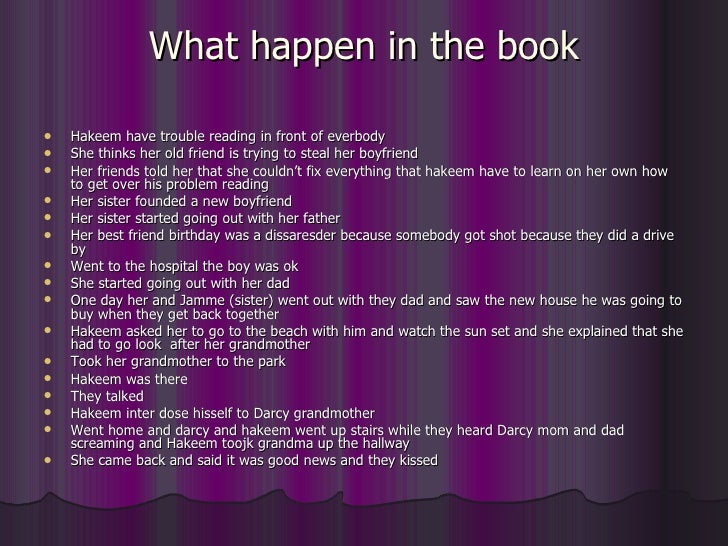 What happen in the book

- Hakeem have trouble reading in front of everbody
- She thinks her old friend is trying to steal her boyfriend
- Her friends told her that she couldn't fix everything that hakeem have to learn on her own how to get over his problem reading
- Her sister founded a new boyfriend
- Her sister started going out with her father
- Her best friend birthday was a dissaresder because somebody got shot because they did a drive by
- Went to the hospital the boy was ok
- She started going out with her dad
- One day her and Jamme (sister) went out with they dad and saw the new house he was going to buy when they get back together
- Hakeem asked her to go to the beach with him and watch the sun set and she explained that she had to go look after her grandmother
- Took her grandmother to the park
- Hakeem was there
- They talked
- Hakeem inter dose hisself to Darcy grandmother
- Went home and darcy and hakeem went up stairs while they heard Darcy mom and dad screaming and Hakeem toojk grandma up the hallway
- She came back and said it was good news and they kissed